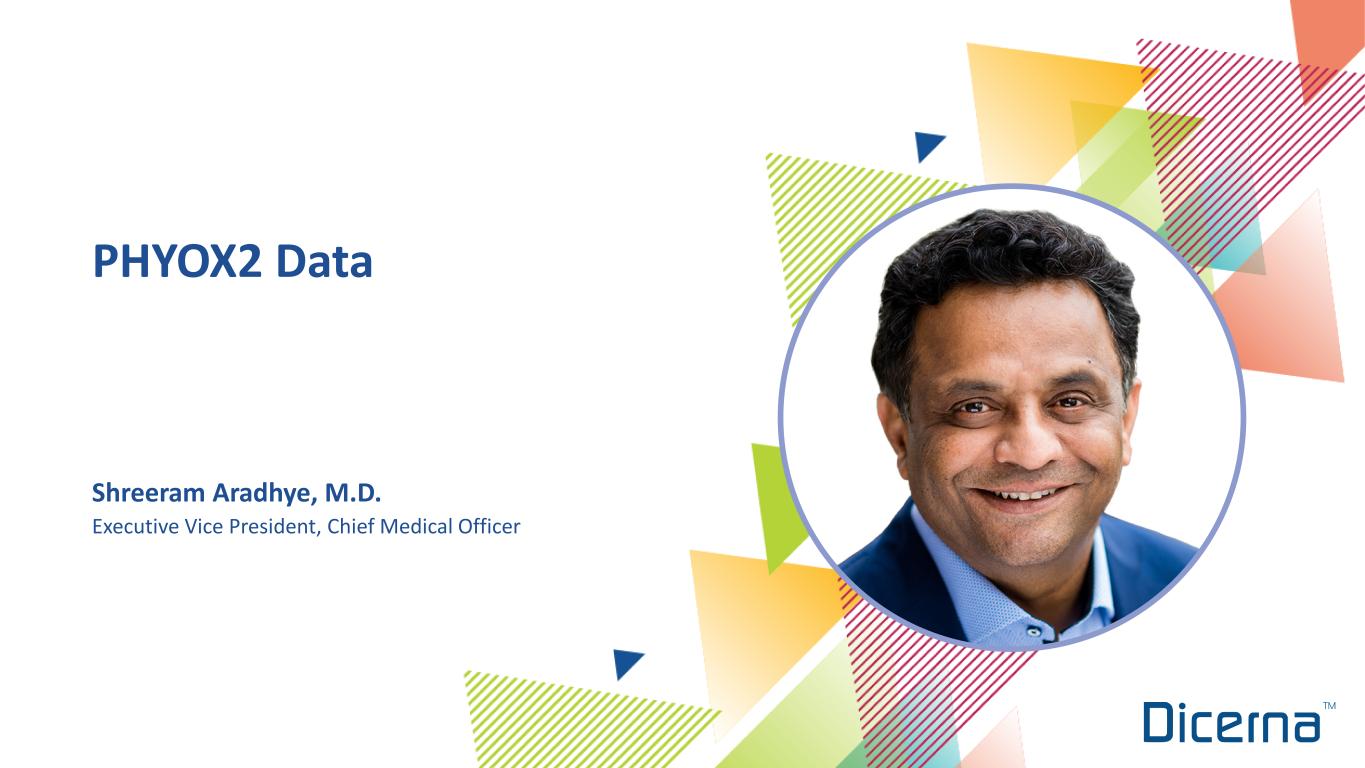 PHYOX2 Data

Shreeram Aradhye, M.D.
Executive Vice President, Chief Medical Officer

Dicerna™